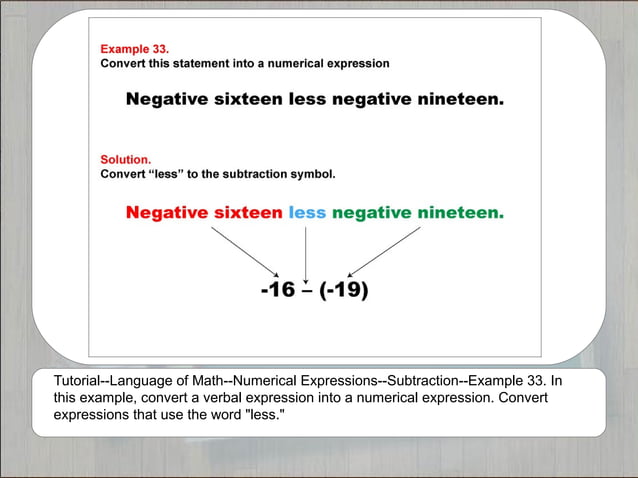 Example 33.
Convert this statement into a numerical expression

Negative sixteen less negative nineteen.

Solution.
Convert “less” to the subtraction symbol.

Negative sixteen less negative nineteen.

$-16 - (-19)$

Tutorial--Language of Math--Numerical Expressions--Subtraction--Example 33. In this example, convert a verbal expression into a numerical expression. Convert expressions that use the word "less."